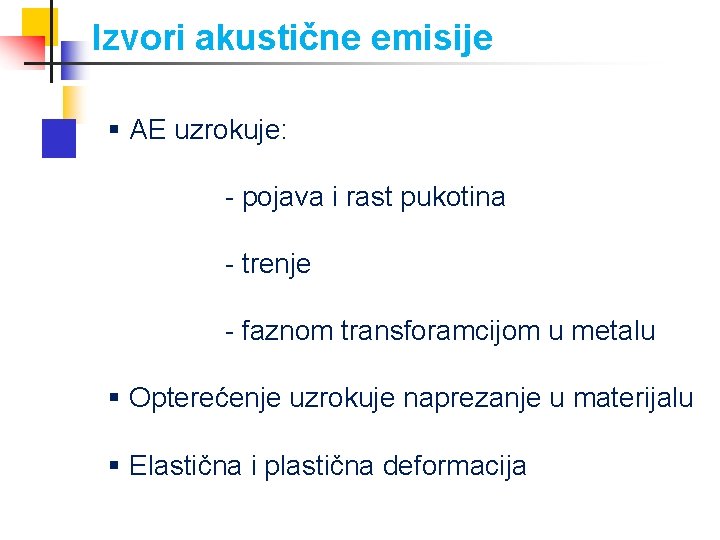 Izvori akustične emisije

▪ AE uzrokuje:

- pojava i rast pukotina

- trenje

- faznom transforamcijom u metalu

▪ Opterećenje uzrokuje naprezanje u materijalu

▪ Elastična i plastična deformacija